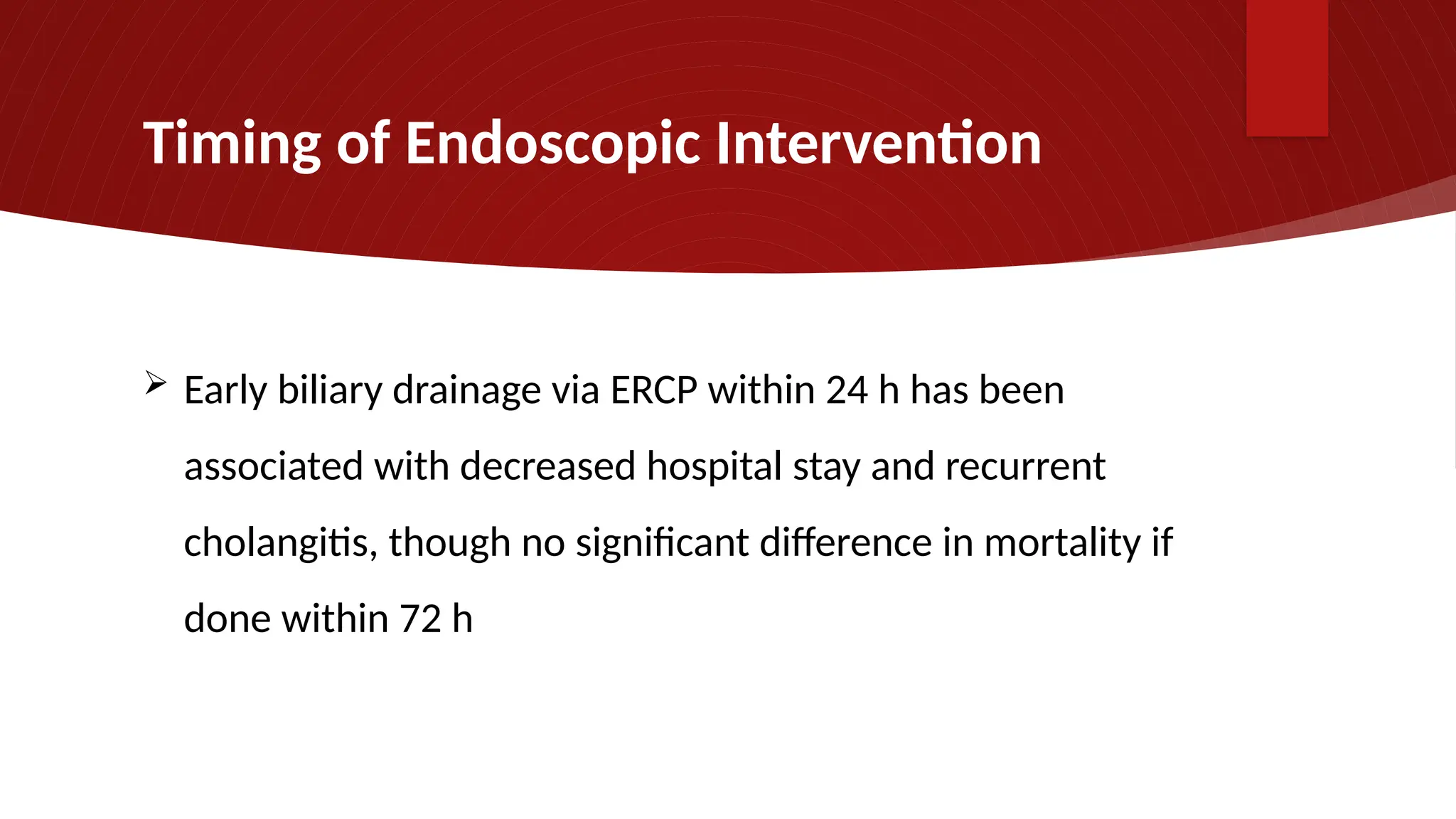 Timing of Endoscopic Intervention

➢ Early biliary drainage via ERCP within 24 h has been associated with decreased hospital stay and recurrent cholangitis, though no significant difference in mortality if done within 72 h